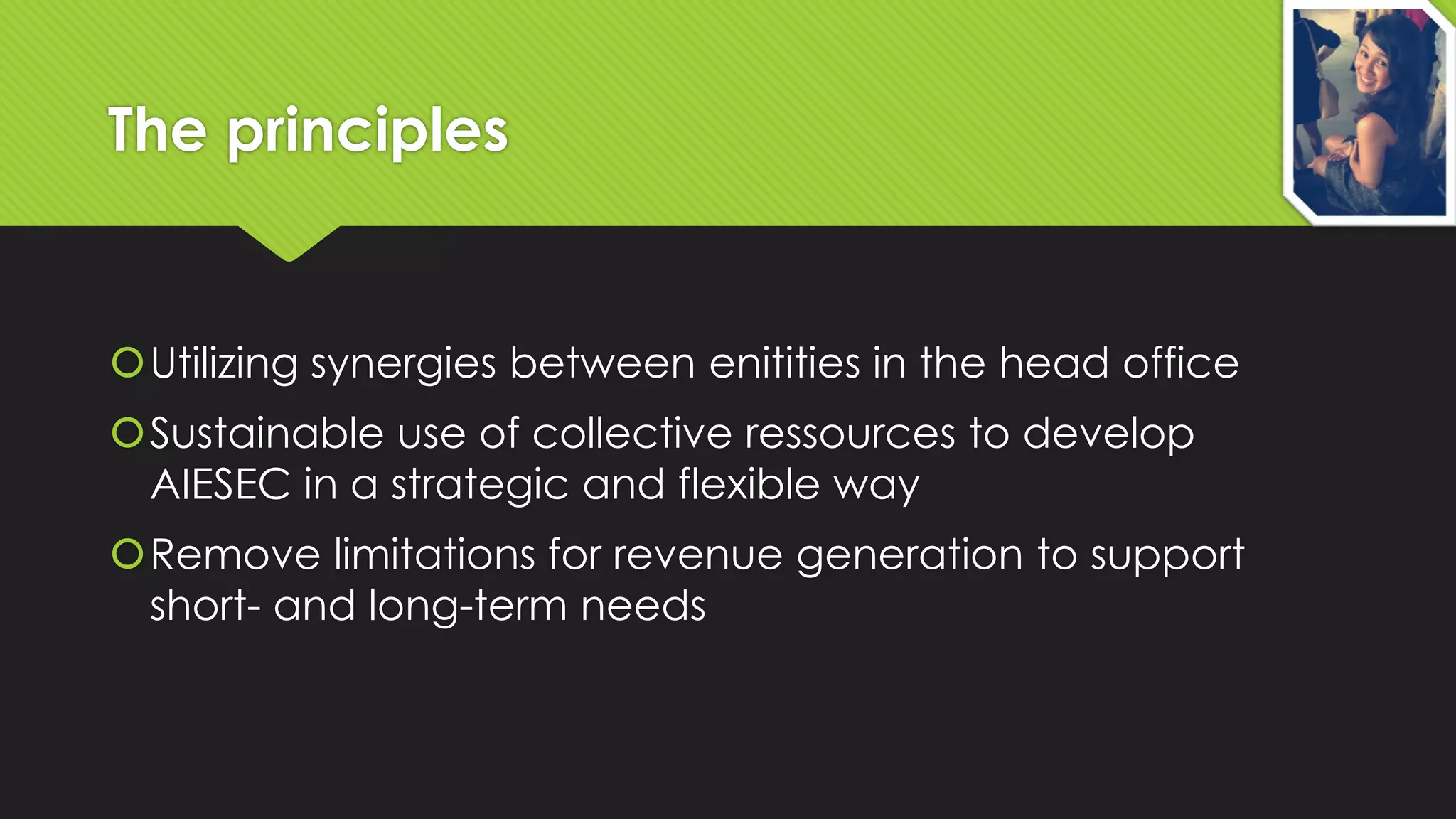 The principles

Utilizing synergies between enitities in the head office

Sustainable use of collective ressources to develop AIESEC in a strategic and flexible way

Remove limitations for revenue generation to support short- and long-term needs